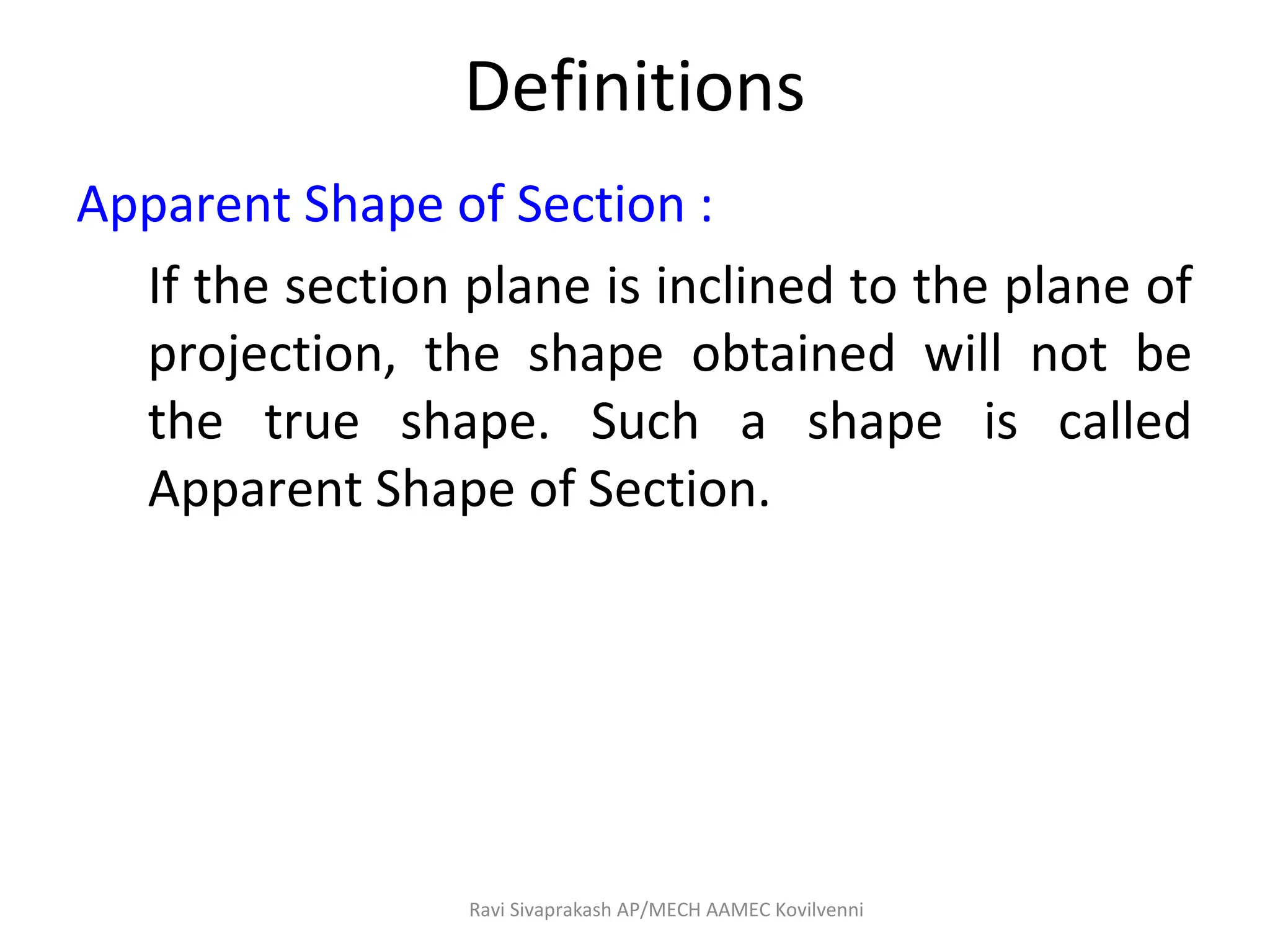 Definitions

Apparent Shape of Section :

If the section plane is inclined to the plane of projection, the shape obtained will not be the true shape. Such a shape is called Apparent Shape of Section.

Ravi Sivaprakash AP/MECH AAMEC Kovilvenni